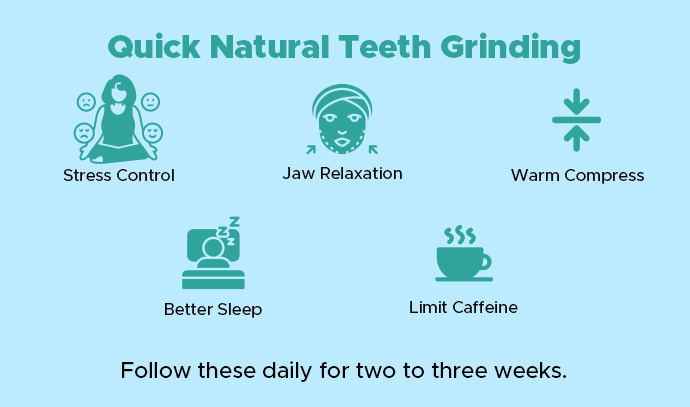 Quick Natural Teeth Grinding

Stress Control

Jaw Relaxation

Warm Compress

Better Sleep

Limit Caffeine

Follow these daily for two to three weeks.